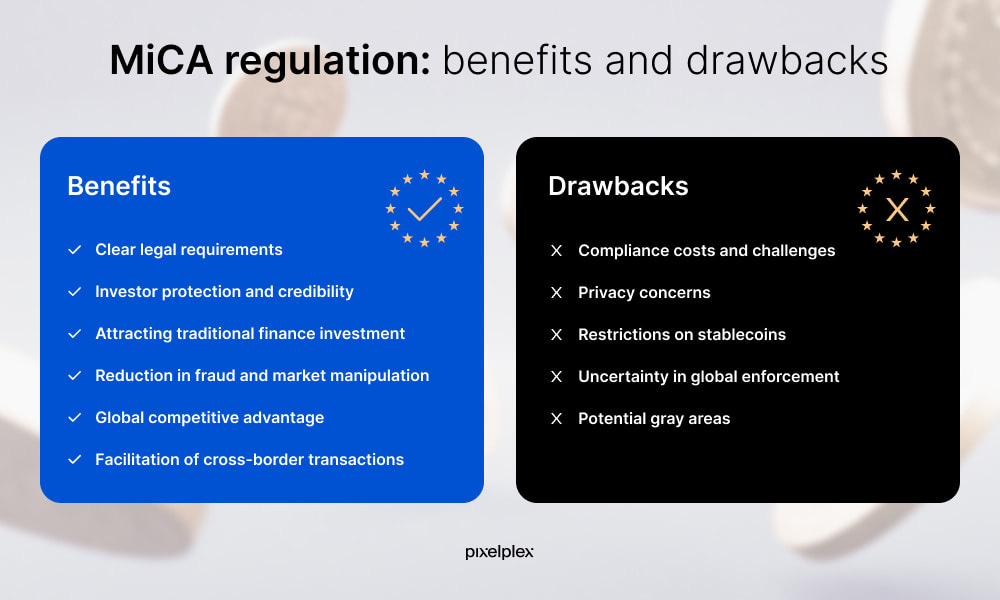 MiCA regulation: benefits and drawbacks

Benefits

✓ Clear legal requirements
✓ Investor protection and credibility
✓ Attracting traditional finance investment
✓ Reduction in fraud and market manipulation
✓ Global competitive advantage
✓ Facilitation of cross-border transactions

Drawbacks

X Compliance costs and challenges
X Privacy concerns
X Restrictions on stablecoins
X Uncertainty in global enforcement
X Potential gray areas

pixelplex